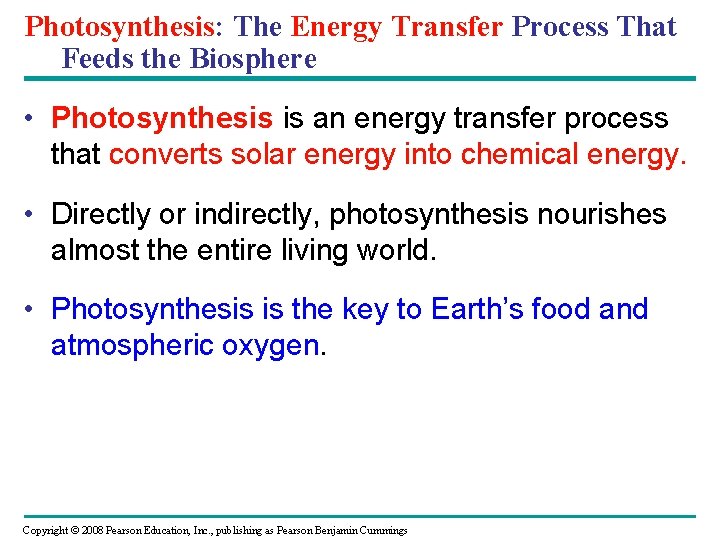 Photosynthesis: The Energy Transfer Process That Feeds the Biosphere

• Photosynthesis is an energy transfer process that converts solar energy into chemical energy.

• Directly or indirectly, photosynthesis nourishes almost the entire living world.

• Photosynthesis is the key to Earth's food and atmospheric oxygen.

Copyright © 2008 Pearson Education, Inc., publishing as Pearson Benjamin Cummings